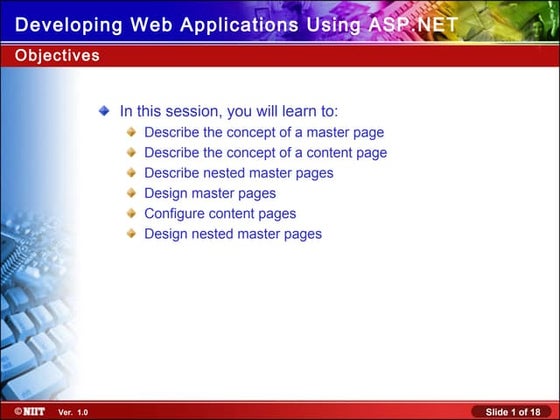 Developing Web Applications Using ASP.NET

Objectives

In this session, you will learn to:

Describe the concept of a master page

Describe the concept of a content page

Describe nested master pages

Design master pages

Configure content pages

Design nested master pages

©NIIT Ver. 1.0

Slide 1 of 18